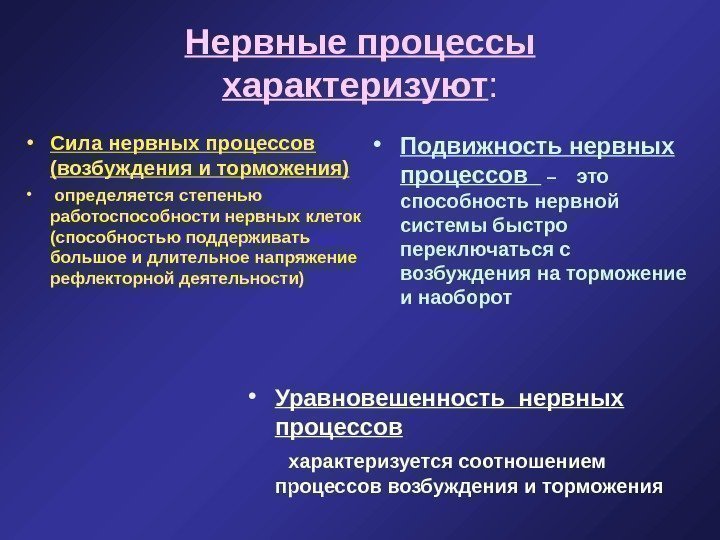 Нервные процессы характеризуют:

• Сила нервных процессов (возбуждения и торможения)

• определяется степенью работоспособности нервных клеток (способностью поддерживать большое и длительное напряжение рефлекторной деятельности)

• Подвижность нервных процессов – это способность нервной системы быстро переключаться с возбуждения на торможение и наоборот

• Уравновешенность нервных процессов

характеризуется соотношением процессов возбуждения и торможения